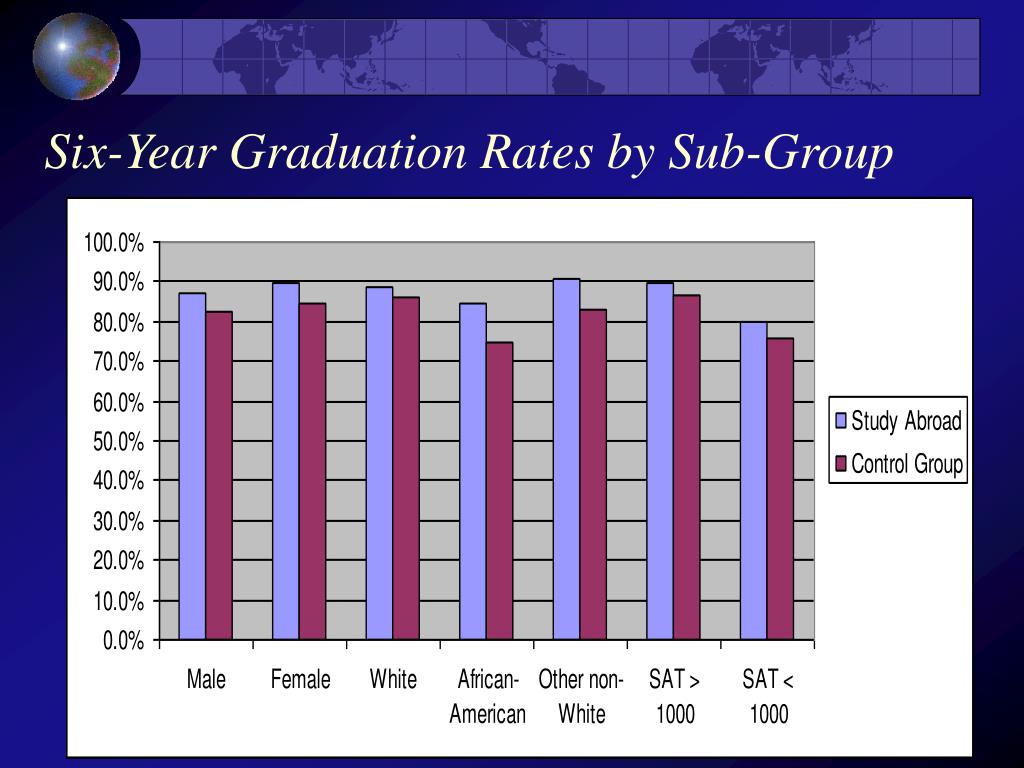 Six-Year Graduation Rates by Sub-Group

100.0%
90.0%
80.0%
70.0%
60.0%
50.0%
40.0%
30.0%
20.0%
10.0%
0.0%

Male
Female
White
African-American
Other non-White
SAT > 1000
SAT < 1000

Study Abroad
Control Group